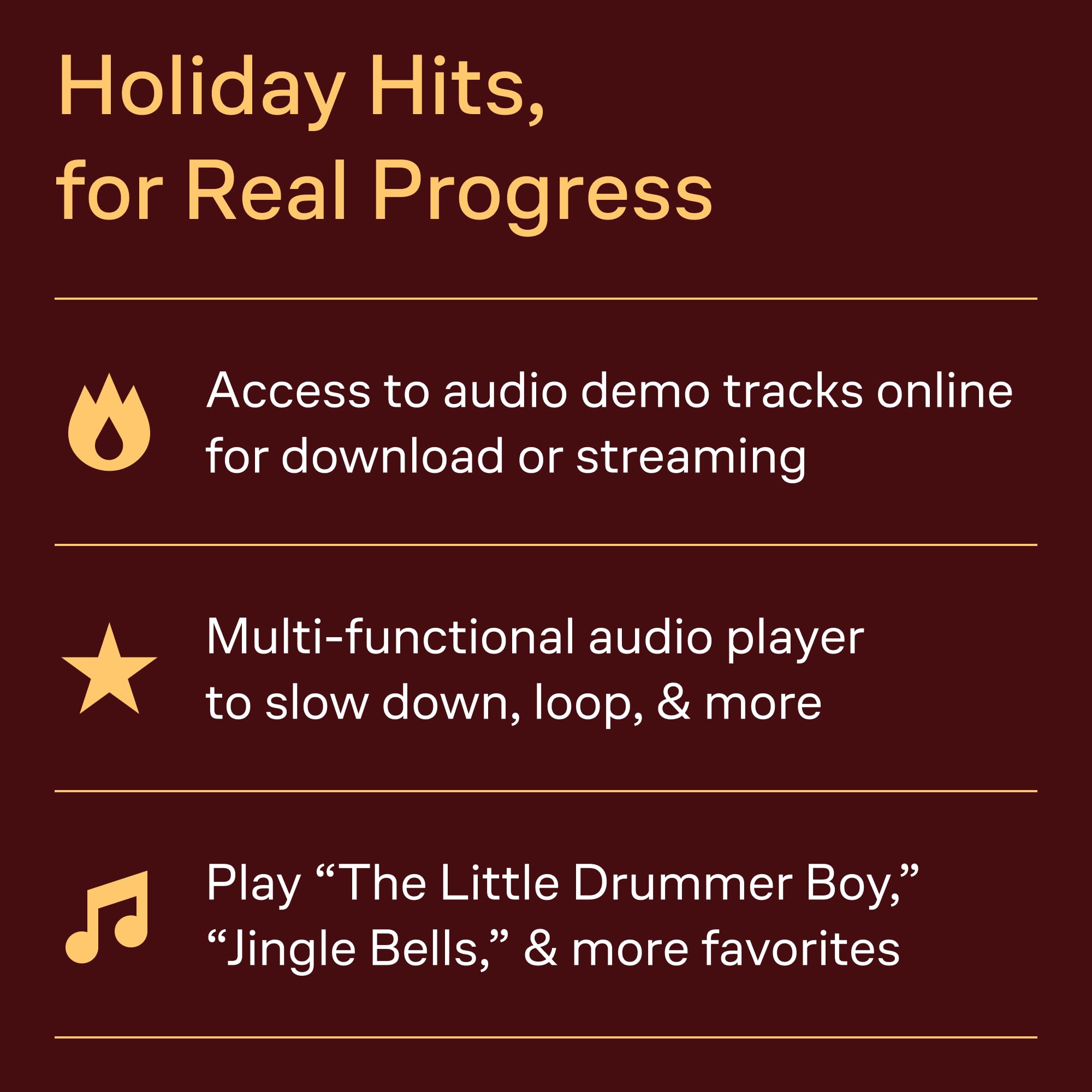 Holiday Hits, for Real Progress

Access to audio demo tracks online for download or streaming

Multi-functional audio player to slow down, loop, & more

Play “The Little Drummer Boy,” “Jingle Bells,” & more favorites